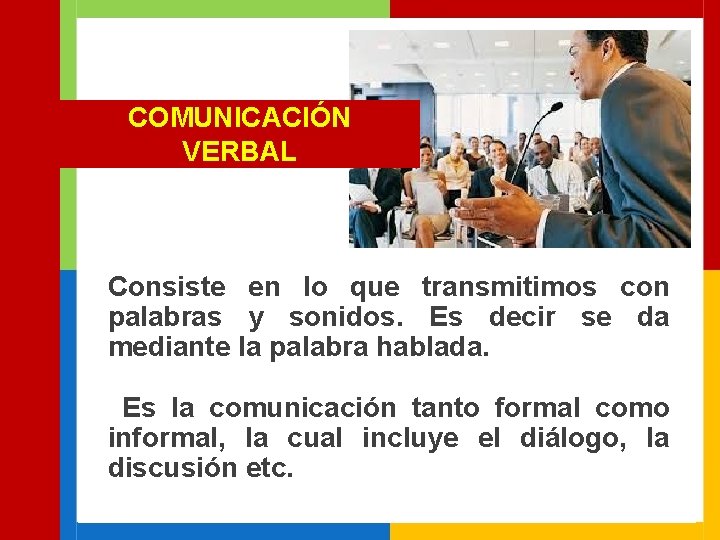 COMUNICACIÓN VERBAL

Consiste en lo que transmitimos con palabras y sonidos. Es decir se da mediante la palabra hablada.

Es la comunicación tanto formal como informal, la cual incluye el diálogo, la discusión etc.